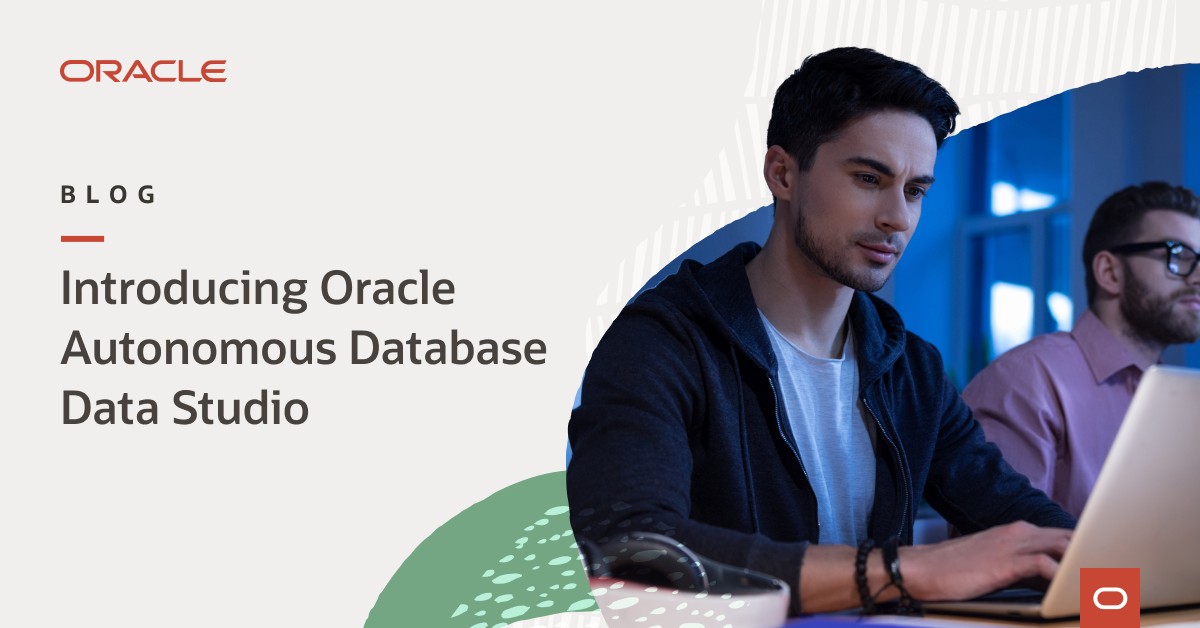 ORACLE

BLOG

Introducing Oracle Autonomous Database Data Studio